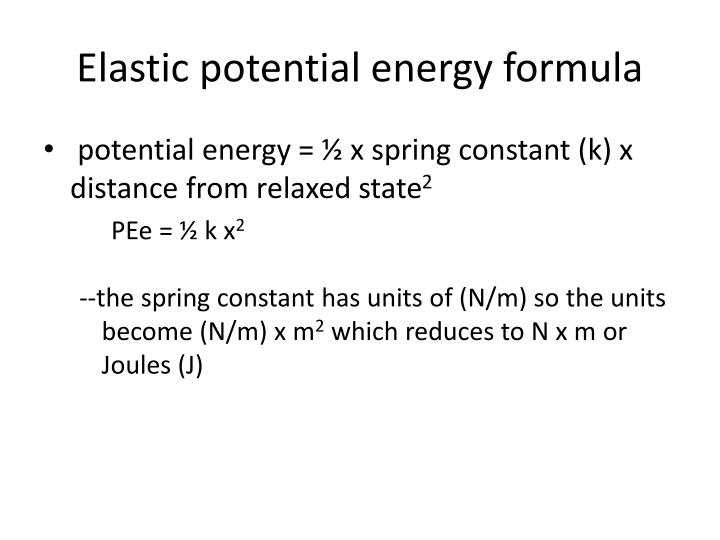 Elastic potential energy formula

• potential energy = ½ x spring constant (k) x distance from relaxed state$^2$

PEe = ½ k x$^2$

--the spring constant has units of (N/m) so the units become (N/m) x m$^2$ which reduces to N x m or Joules (J)